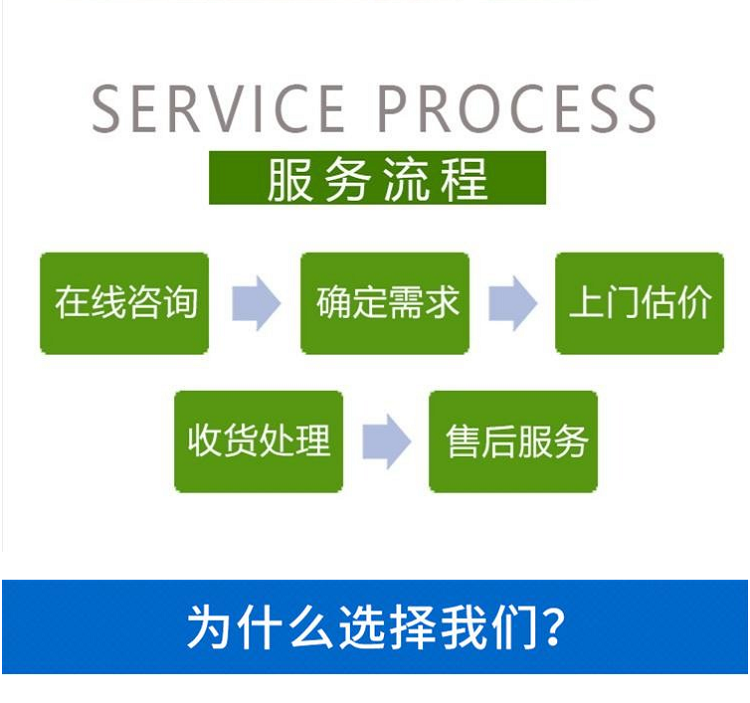 SERVICE PROCESS

服务流程

在线咨询

确定需求

上门估价

收货处理

售后服务

为什么选择我们?